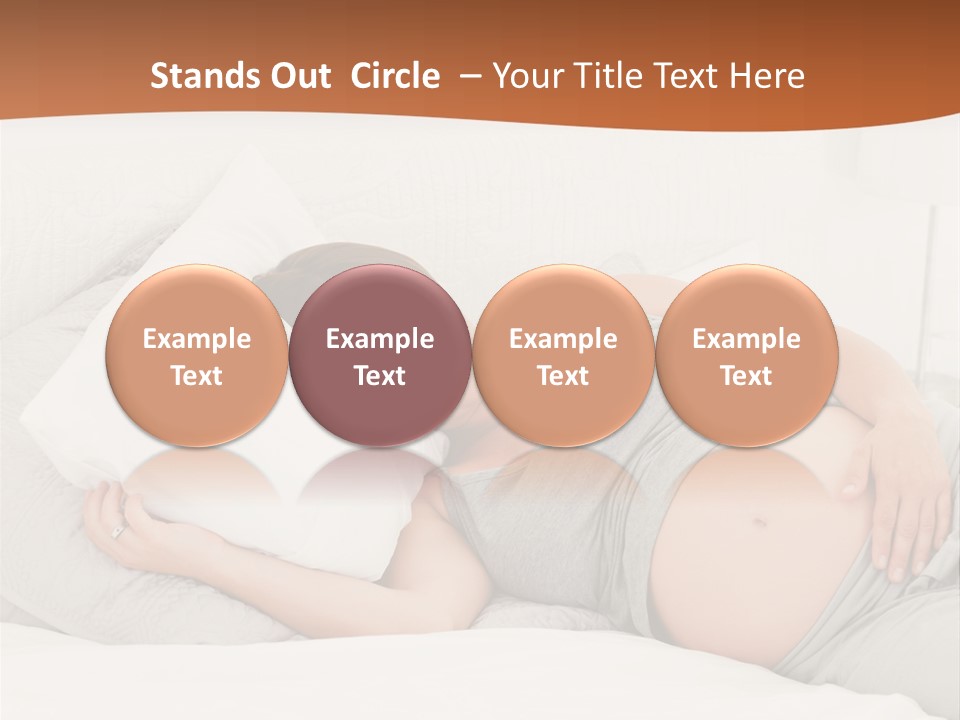 Stands Out Circle – Your Title Text Here

Example Text

Example Text

Example Text

Example Text